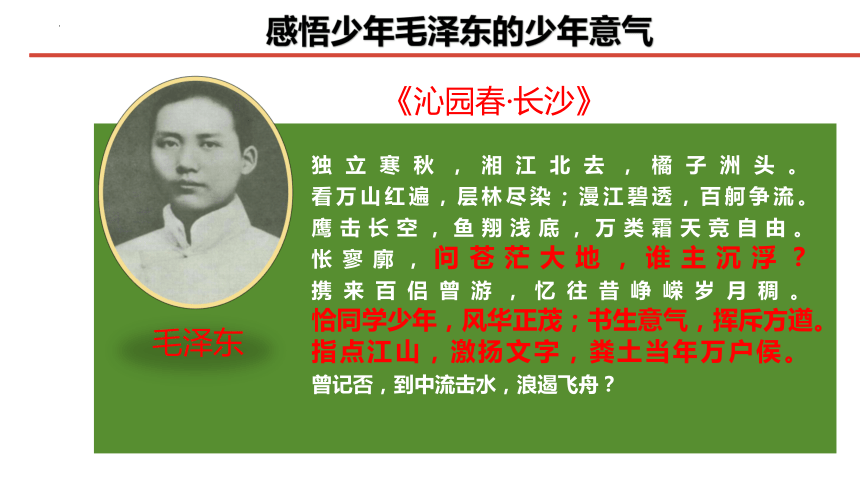 感悟少年毛泽东的少年意气

《沁园春·长沙》

毛泽东

独立寒秋，湘江北去，橘子洲头。
看万山红遍，层林尽染；漫江碧透，百舸争流。
鹰击长空，鱼翔浅底，万类霜天竞自由。
怅寥廓，问苍茫大地，谁主沉浮？
携来百侣曾游，忆往昔峥嵘岁月稠。
恰同学少年，风华正茂；书生意气，挥斥方遒。
指点江山，激扬文字，粪土当年万户侯。
曾记否，到中流击水，浪遏飞舟？